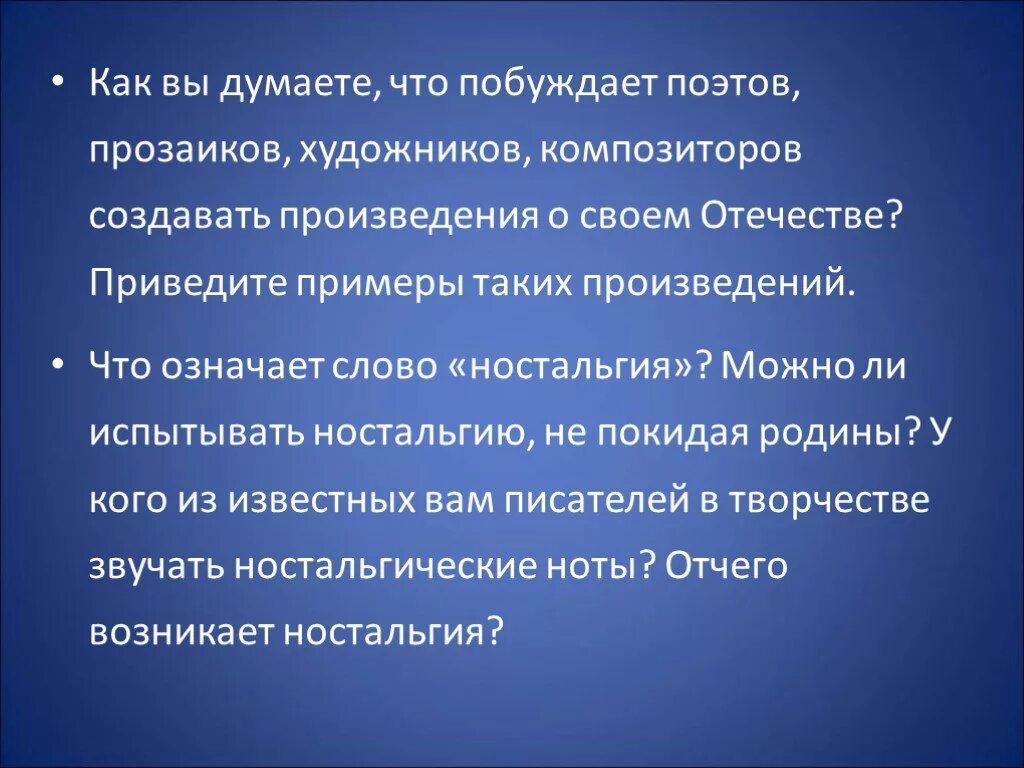 • Как вы думаете, что побуждает поэтов, прозаиков, художников, композиторов создавать произведения о своем Отечестве? Приведите примеры таких произведений.

• Что означает слово «ностальгия»? Можно ли испытывать ностальгию, не покидая родины? У кого из известных вам писателей в творчестве звучать ностальгические ноты? Отчего возникает ностальгия?